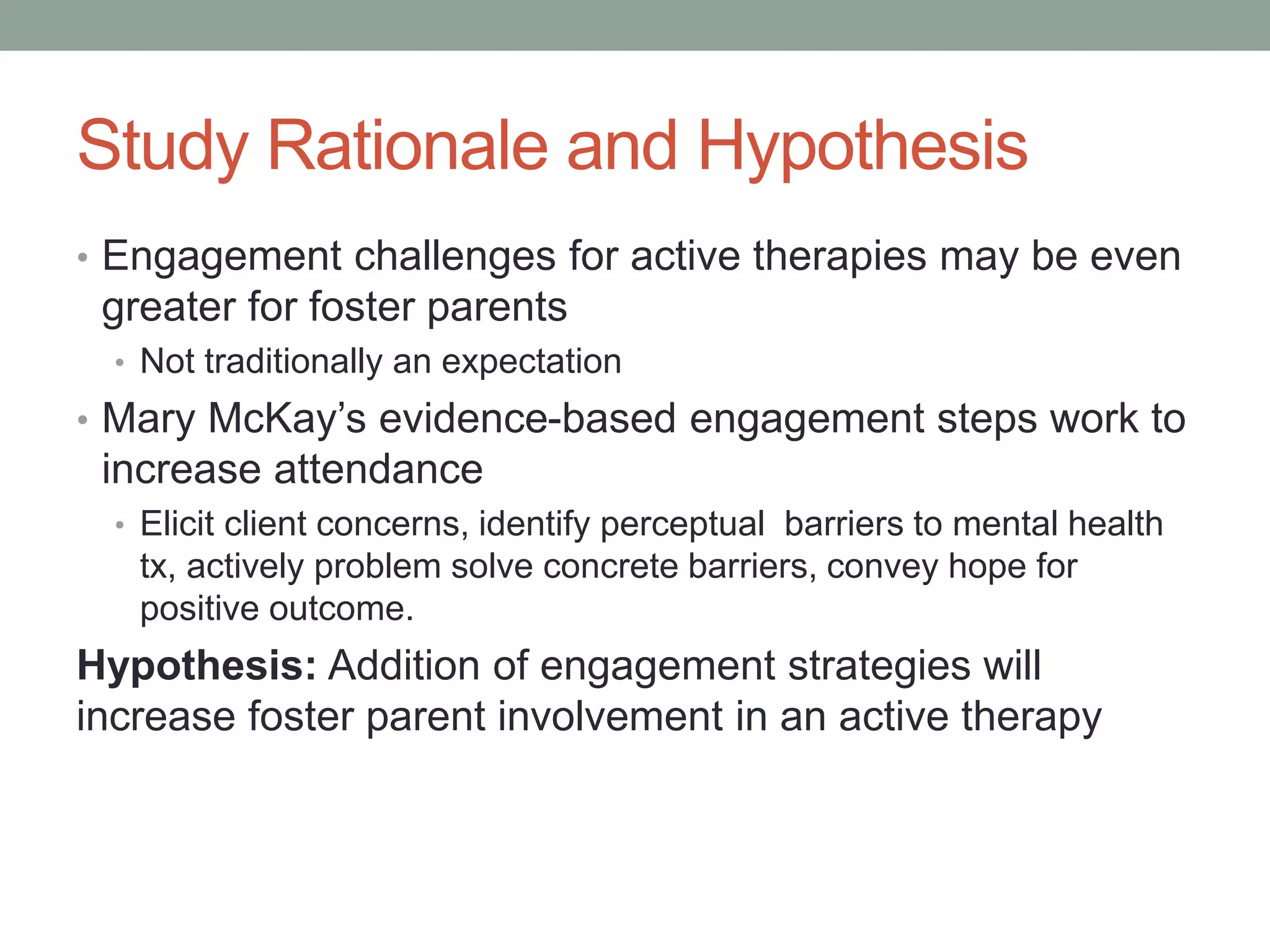 Study Rationale and Hypothesis

• Engagement challenges for active therapies may be even greater for foster parents
  • Not traditionally an expectation
• Mary McKay's evidence-based engagement steps work to increase attendance
  • Elicit client concerns, identify perceptual  barriers to mental health tx, actively problem solve concrete barriers, convey hope for positive outcome.

**Hypothesis:** Addition of engagement strategies will increase foster parent involvement in an active therapy